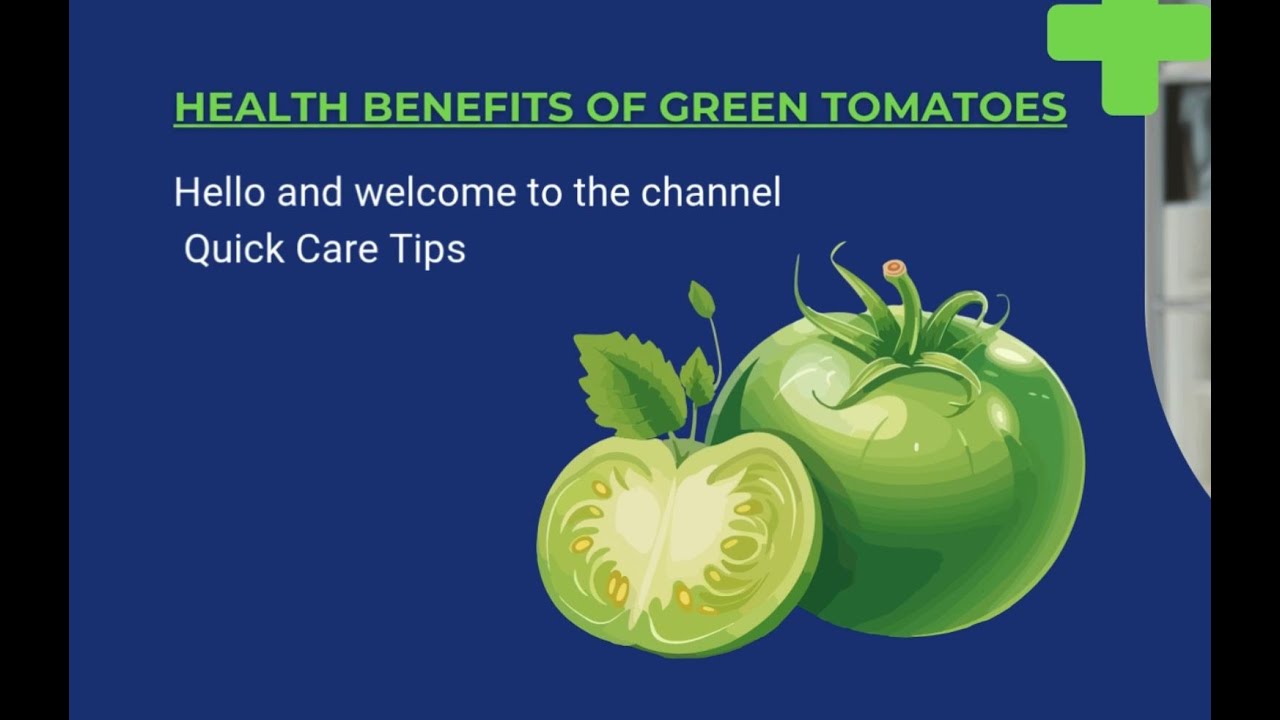 HEALTH BENEFITS OF GREEN TOMATOES

Hello and welcome to the channel
Quick Care Tips